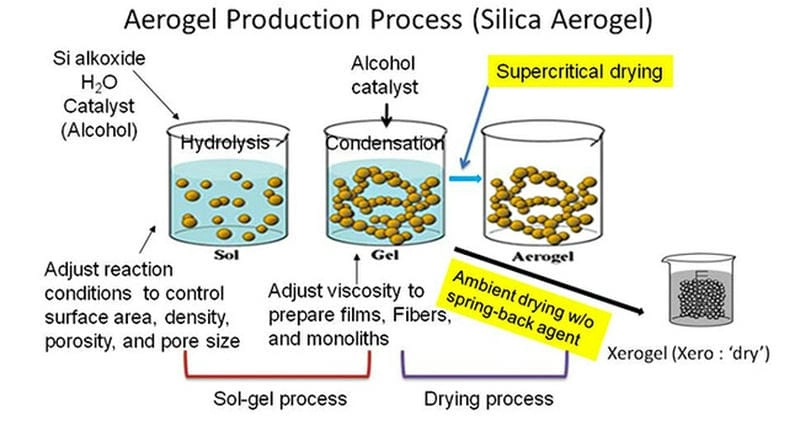 Aerogel Production Process (Silica Aerogel)

Si alkoxide
$H_2O$
Catalyst
(Alcohol)

Alcohol
catalyst

Supercritical drying

Hydrolysis

Condensation

Sol

Gel

Aerogel

Adjust reaction conditions to control surface area, density, porosity, and pore size

Adjust viscosity to prepare films, Fibers, and monoliths

Ambient drying w/o spring-back agent

Xerogel (Xero : 'dry')

Sol-gel process

Drying process